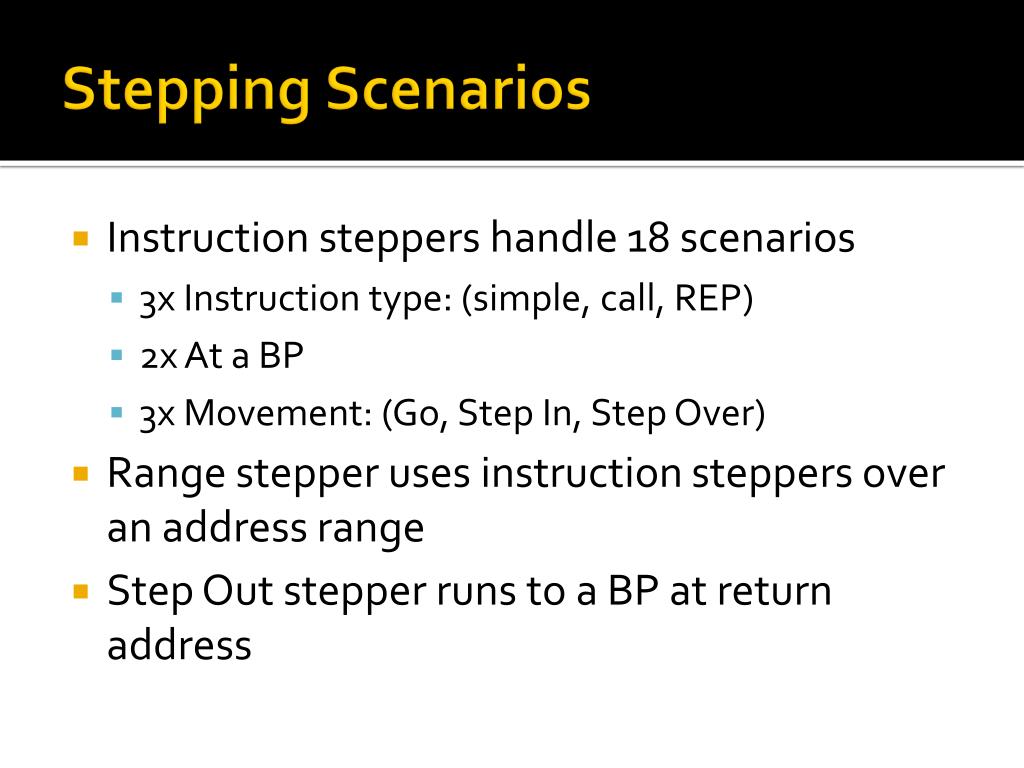 Stepping Scenarios

Instruction steppers handle 18 scenarios
3x Instruction type: (simple, call, REP)
2x At a BP
3x Movement: (Go, Step In, Step Over)

Range stepper uses instruction steppers over an address range

Step Out stepper runs to a BP at return address